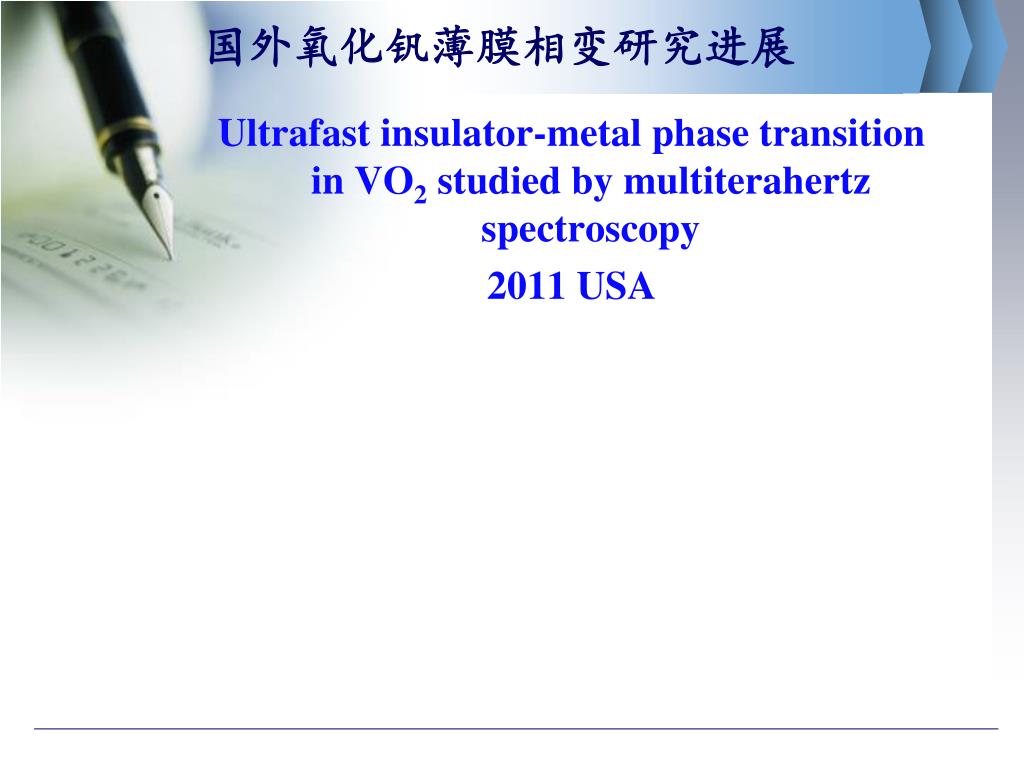 国外氧化钒薄膜相变研究进展

Ultrafast insulator-metal phase transition in $VO_2$ studied by multiterahertz spectroscopy

2011 USA